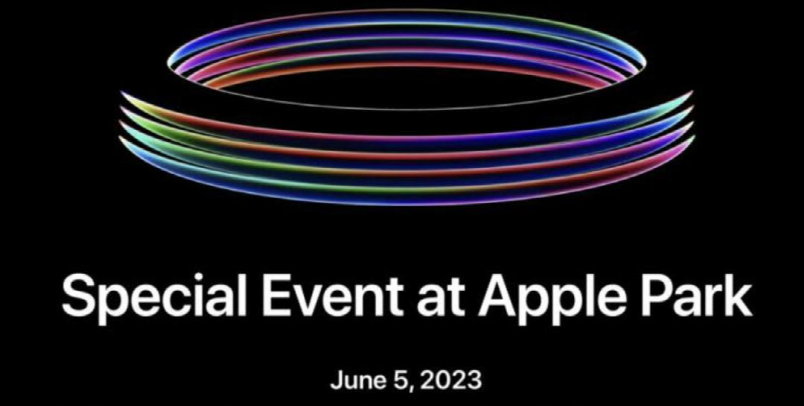 Special Event at Apple Park

June 5, 2023